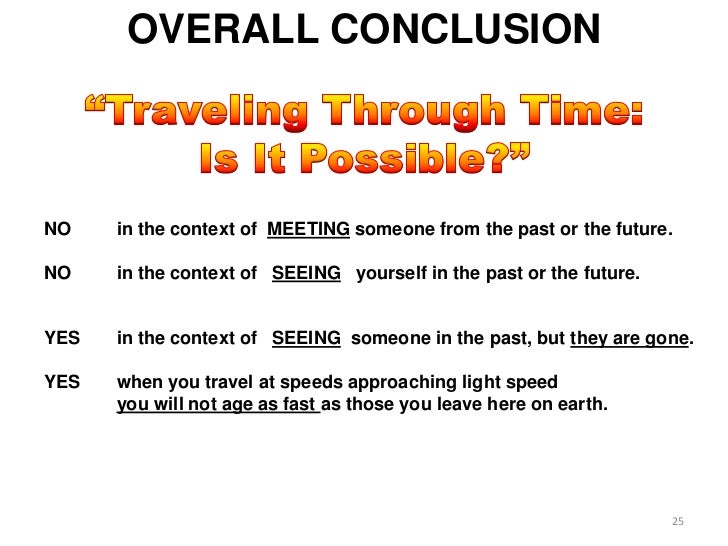 OVERALL CONCLUSION

“Traveling Through Time: Is It Possible?”

NO in the context of MEETING someone from the past or the future.

NO in the context of SEEING yourself in the past or the future.

YES in the context of SEEING someone in the past, but they are gone.

YES when you travel at speeds approaching light speed you will not age as fast as those you leave here on earth.

25